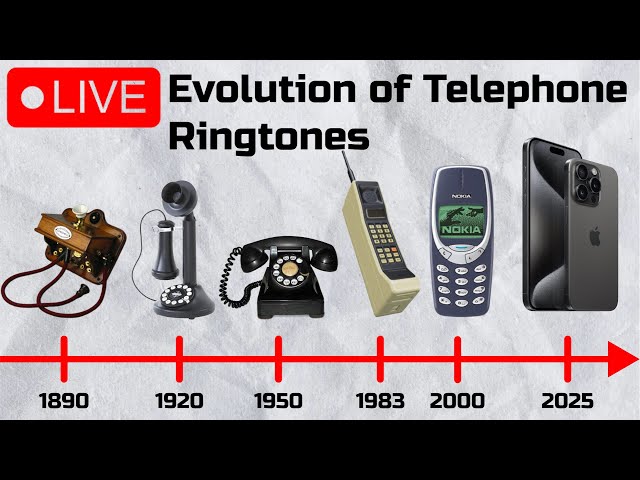 LIVE

Evolution of Telephone Ringtones

NOKIA

NOKIA

1890

1920

1950

1983

2000

2025